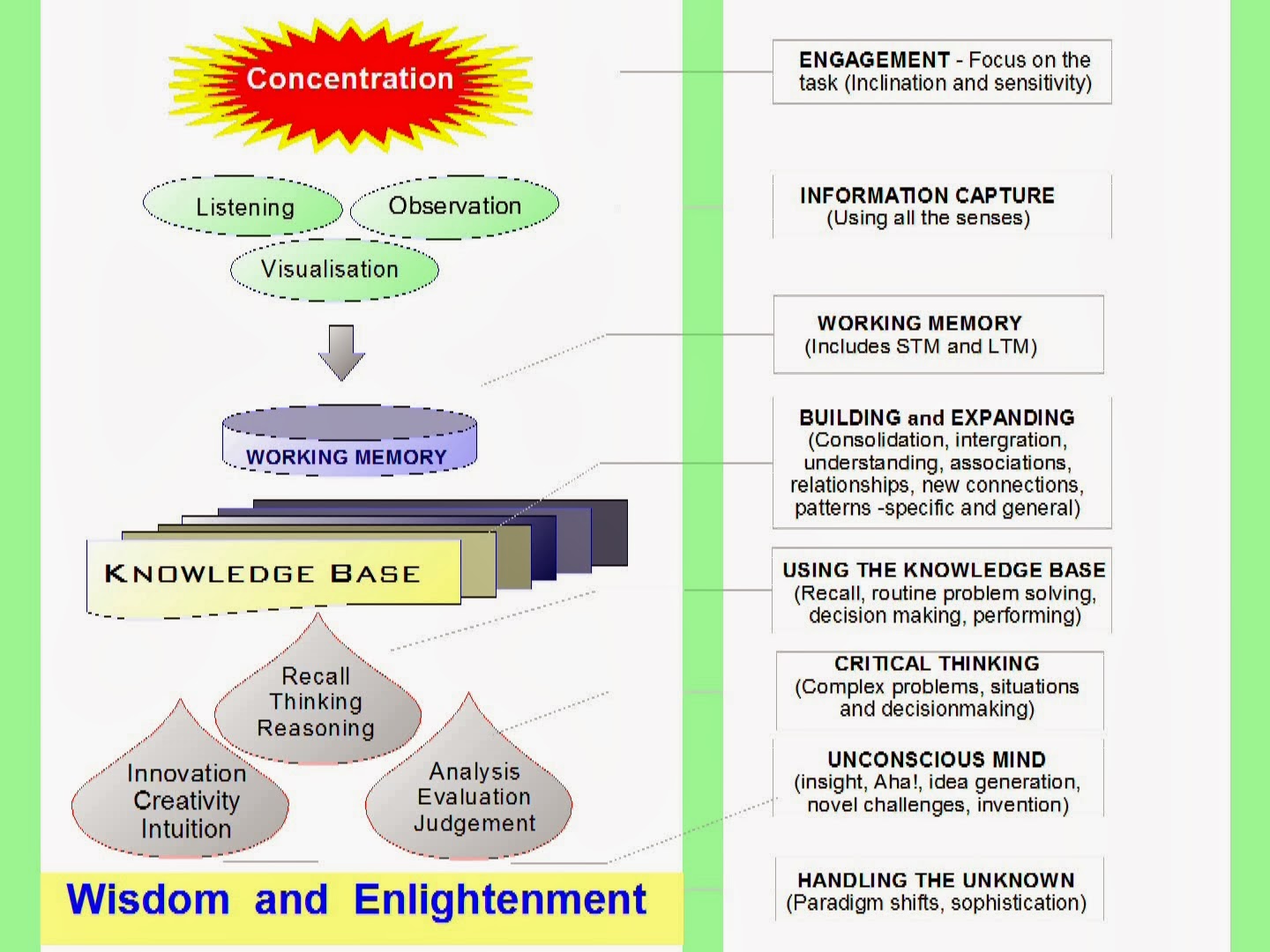 Concentration

Listening

Observation

Visualisation

WORKING MEMORY

KNOWLEDGE BASE

Recall
Thinking
Reasoning

Innovation
Creativity
Intuition

Analysis
Evaluation
Judgement

Wisdom and Enlightenment

ENGAGEMENT - Focus on the task (Inclination and sensitivity)

INFORMATION CAPTURE
(Using all the senses)

WORKING MEMORY
(Includes STM and LTM)

BUILDING and EXPANDING
(Consolidation, intergration, understanding, associations, relationships, new connections, patterns -specific and general)

USING THE KNOWLEDGE BASE
(Recall, routine problem solving, decision making, performing)

CRITICAL THINKING
(Complex problems, situations and decisionmaking)

UNCONSCIOUS MIND
(insight, Aha!, idea generation, novel challenges, invention)

HANDLING THE UNKNOWN
(Paradigm shifts, sophistication)